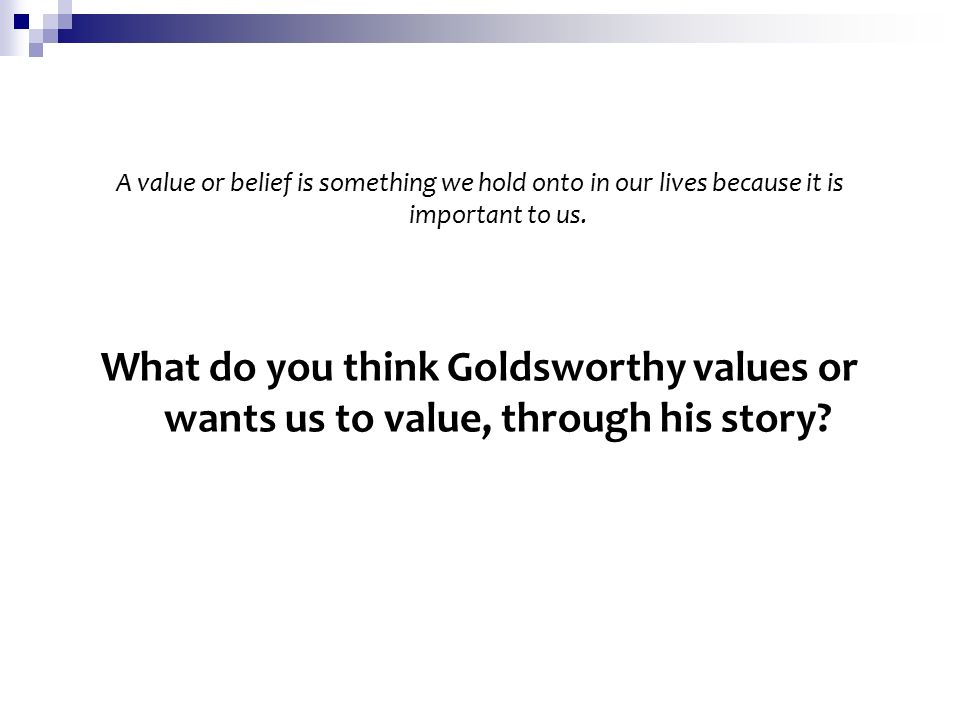 A value or belief is something we hold onto in our lives because it is important to us.

What do you think Goldsworthy values or wants us to value, through his story?